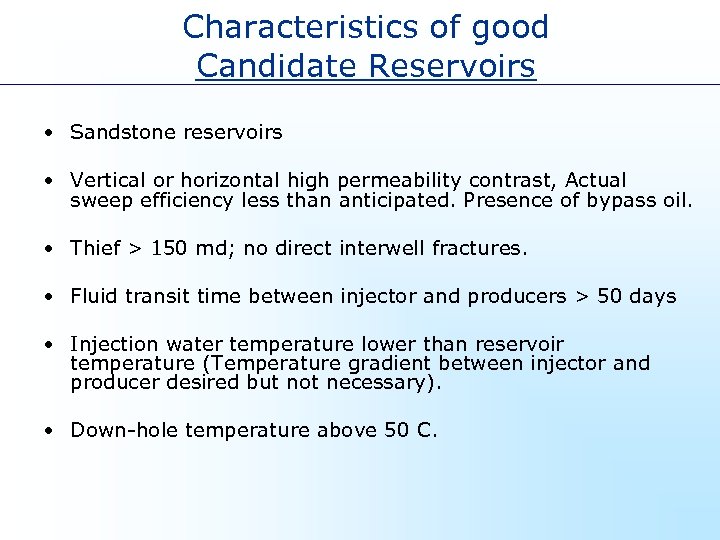 Characteristics of good Candidate Reservoirs

• Sandstone reservoirs

• Vertical or horizontal high permeability contrast, Actual sweep efficiency less than anticipated. Presence of bypass oil.

• Thief > 150 md; no direct interwell fractures.

• Fluid transit time between injector and producers > 50 days

• Injection water temperature lower than reservoir temperature (Temperature gradient between injector and producer desired but not necessary).

• Down-hole temperature above 50 C.